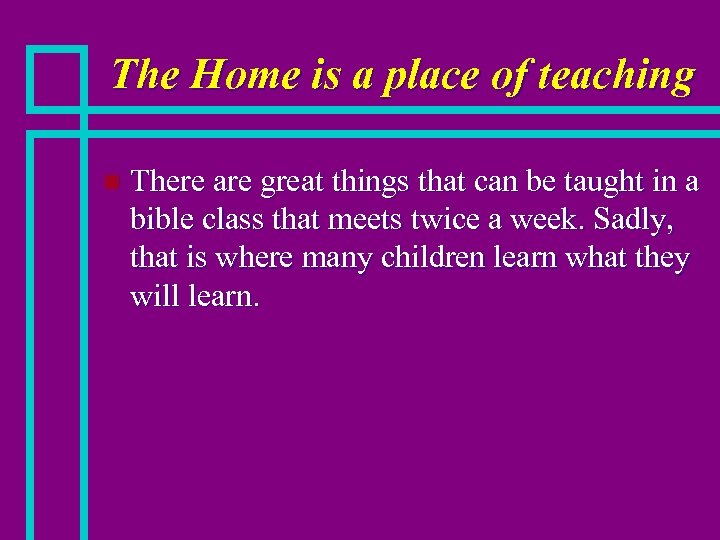 The Home is a place of teaching

There are great things that can be taught in a bible class that meets twice a week. Sadly, that is where many children learn what they will learn.